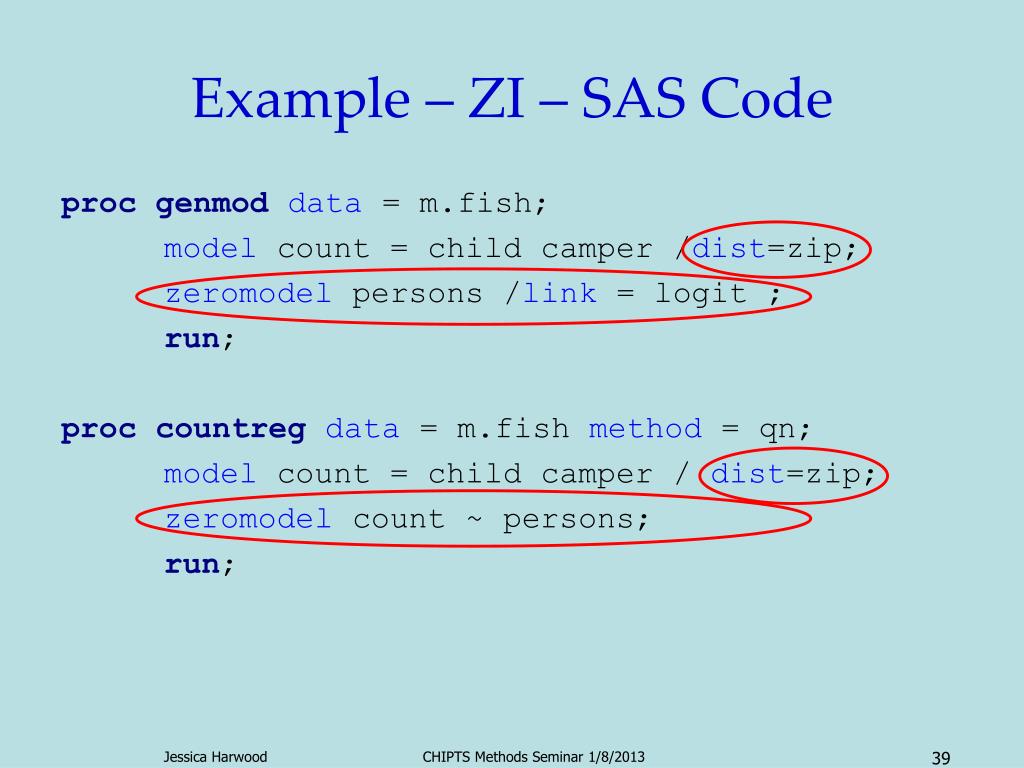 Example – ZI – SAS Code

proc genmod data = m.fish;
model count = child camper /dist=zip;
zeromodel persons /link = logit ;
run;

proc countreg data = m.fish method = qn;
model count = child camper / dist=zip;
zeromodel count ~ persons;
run;

Jessica Harwood CHIPTS Methods Seminar 1/8/2013 39